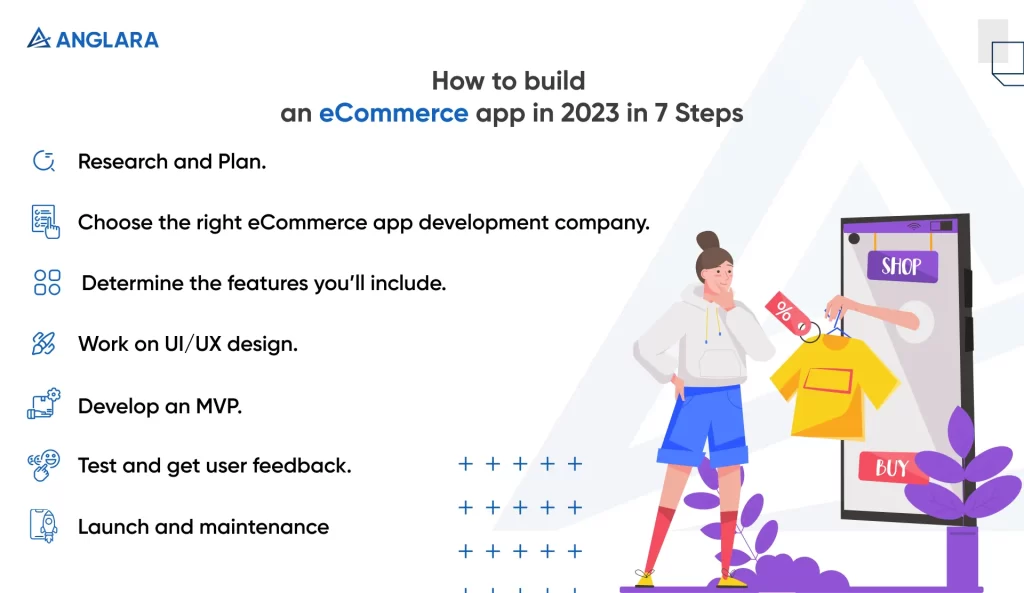 ANGLARA

How to build
an eCommerce app in 2023 in 7 Steps

Research and Plan.

Choose the right eCommerce app development company.

Determine the features you'll include.

Work on UI/UX design.

Develop an MVP.

Test and get user feedback.

Launch and maintenance

SHOP

%

BUY